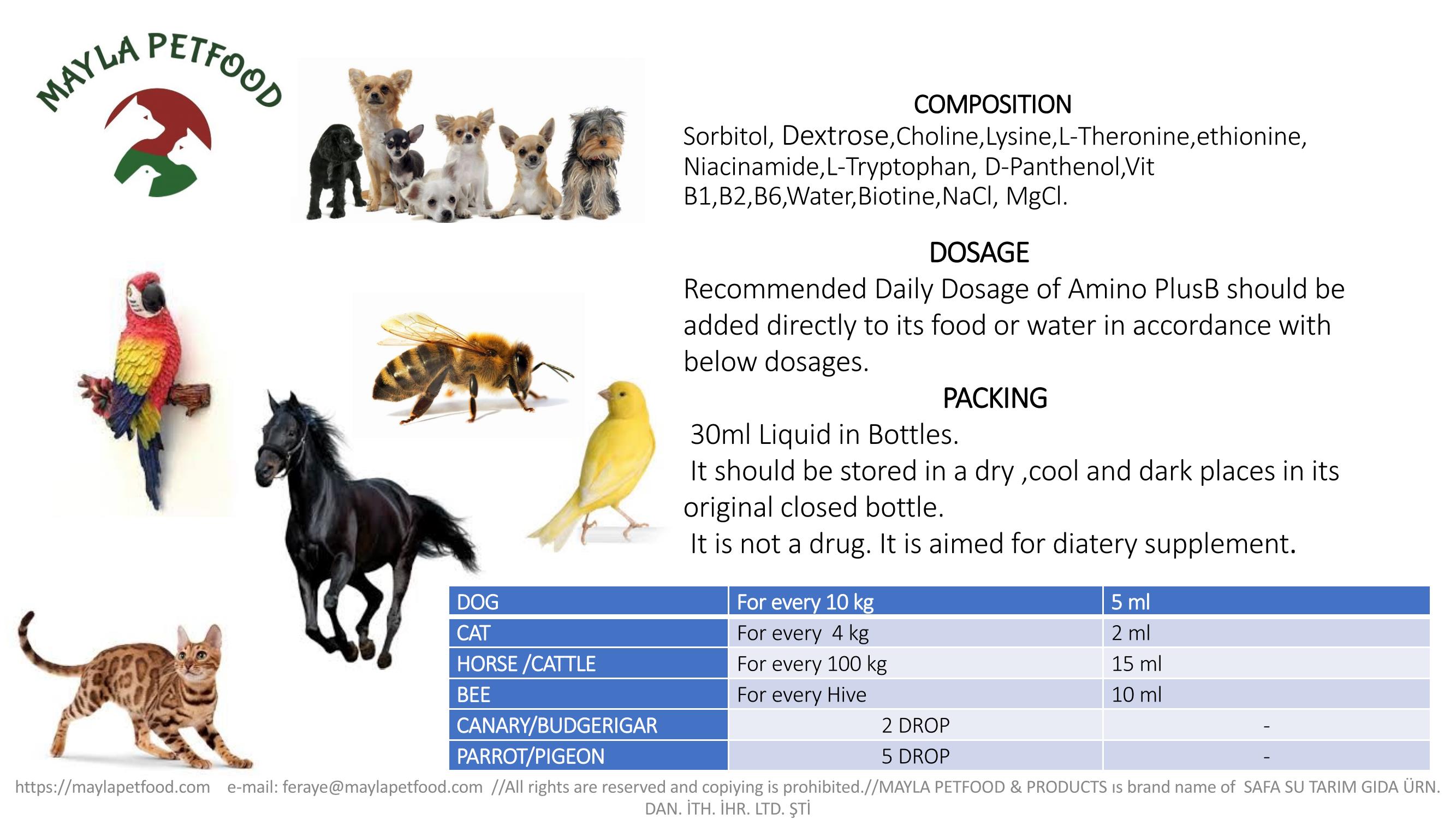 MAYLA PETFOOD

COMPOSITION
Sorbitol, Dextrose,Choline,Lysine,L-Theronine,ethionine, Niacinamide,L-Tryptophan, D-Panthenol,Vit B1,B2,B6,Water,Biotine,NaCl, MgCl.

DOSAGE
Recommended Daily Dosage of Amino PlusB should be added directly to its food or water in accordance with below dosages.

PACKING
30ml Liquid in Bottles.
It should be stored in a dry ,cool and dark places in its original closed bottle.
It is not a drug. It is aimed for diatery supplement.

| DOG | For every 10 kg | 5 ml |
|---|---|---|
| CAT | For every 4 kg | 2 ml |
| HORSE /CATTLE | For every 100 kg | 15 ml |
| BEE | For every Hive | 10 ml |
| CANARY/BUDGERIGAR | 2 DROP | - |
| PARROT/PIGEON | 5 DROP | - |

https://maylapetfood.com e-mail: feraye@maylapetfood.com //All rights are reserved and copiying is prohibited.//MAYLA PETFOOD & PRODUCTS ıs brand name of SAFA SU TARIM GIDA ÜRN. DAN. İTH. İHR. LTD. ŞTİ